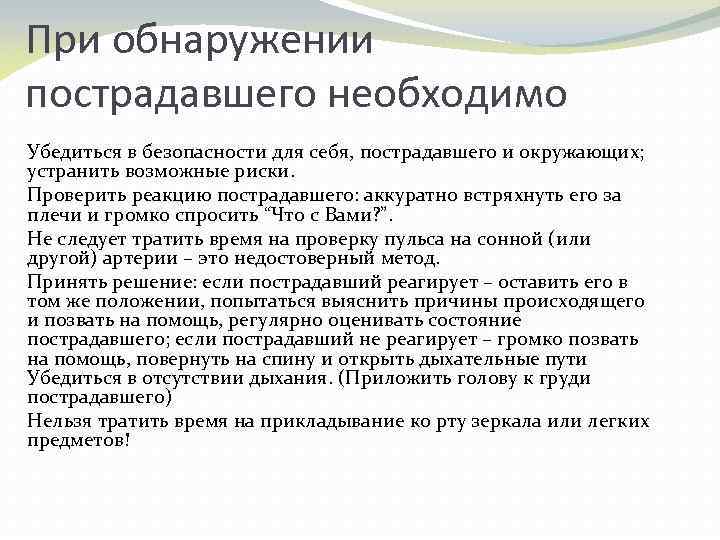 При обнаружении пострадавшего необходимо

Убедиться в безопасности для себя, пострадавшего и окружающих; устранить возможные риски.

Проверить реакцию пострадавшего: аккуратно встряхнуть его за плечи и громко спросить “Что с Вами?”.

Не следует тратить время на проверку пульса на сонной (или другой) артерии – это недостоверный метод.

Принять решение: если пострадавший реагирует – оставить его в том же положении, попытаться выяснить причины происходящего и позвать на помощь, регулярно оценивать состояние пострадавшего; если пострадавший не реагирует – громко позвать на помощь, повернуть на спину и открыть дыхательные пути Убедиться в отсутствии дыхания. (Приложить голову к груди пострадавшего)

Нельзя тратить время на прикладывание ко рту зеркала или легких предметов!